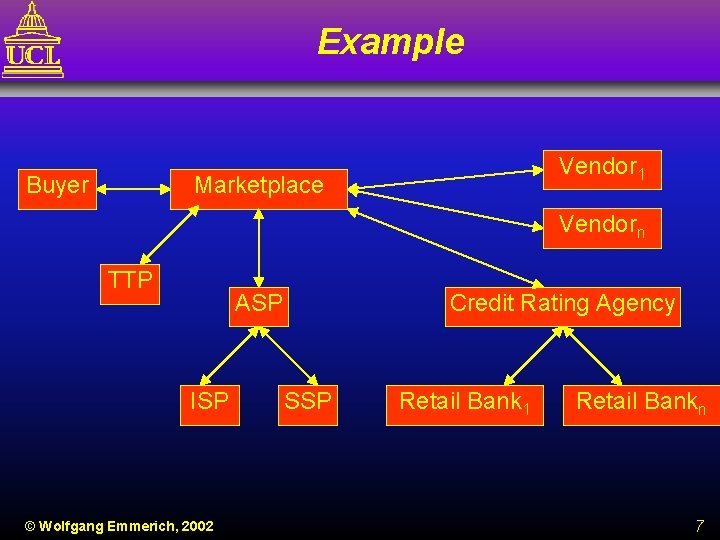 UCL

Example

Buyer

Marketplace

Vendor$_1$

Vendor$_n$

TTP

ASP

Credit Rating Agency

ISP

SSP

Retail Bank$_1$

Retail Bank$_n$

© Wolfgang Emmerich, 2002

7